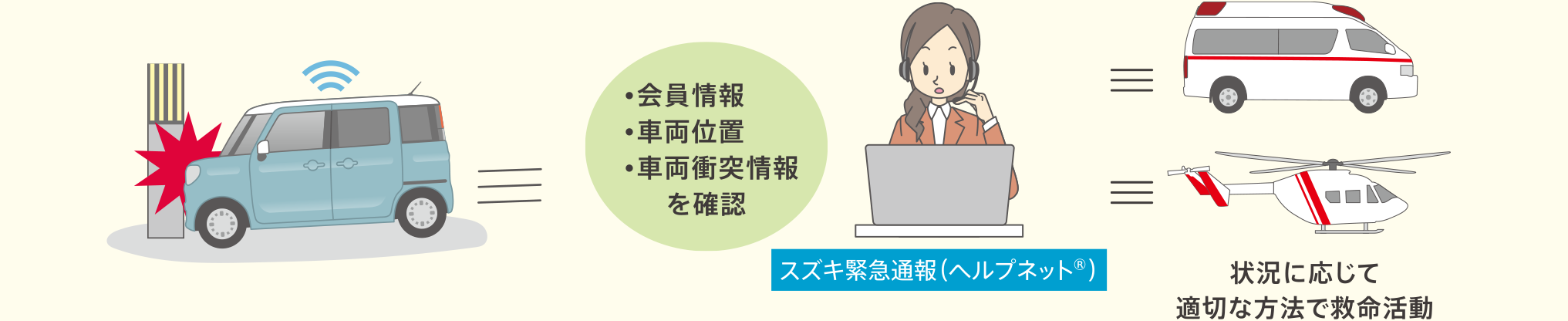 •会員情報
•車両位置
•車両衝突情報
を確認

スズキ緊急通報（ヘルプネット®）

状況に応じて
適切な方法で救命活動